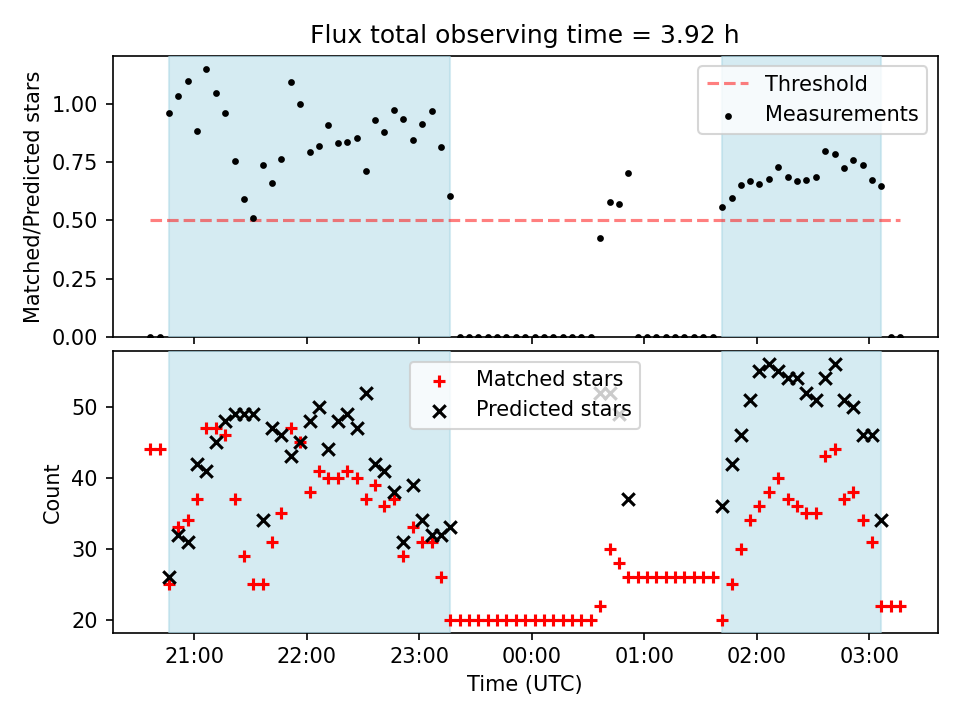 Flux total observing time = 3.92 h

Matched/Predicted stars

1.00
0.75
0.50
0.25
0.00

Threshold
Measurements

Count

50
40
30
20

Matched stars
Predicted stars

21:00
22:00
23:00
00:00
01:00
02:00
03:00

Time (UTC)